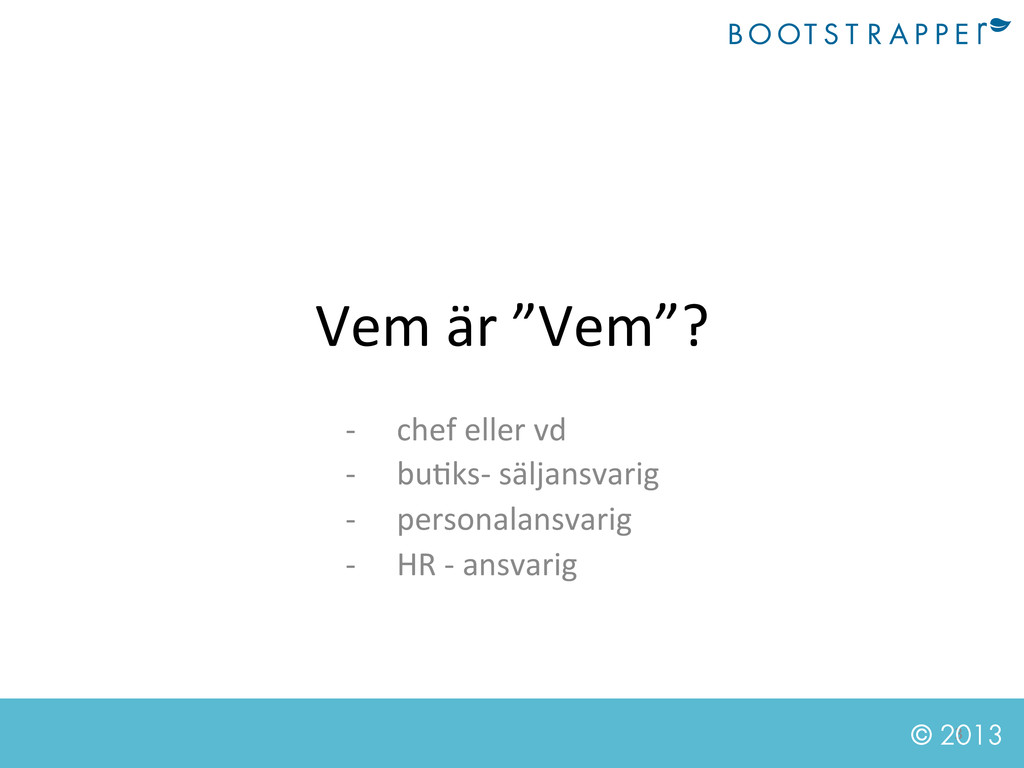 BOOTSTRAPPER

Vem är ”Vem”?

- chef eller vd
- butiks- säljansvarig
- personalansvarig
- HR - ansvarig

© 2013